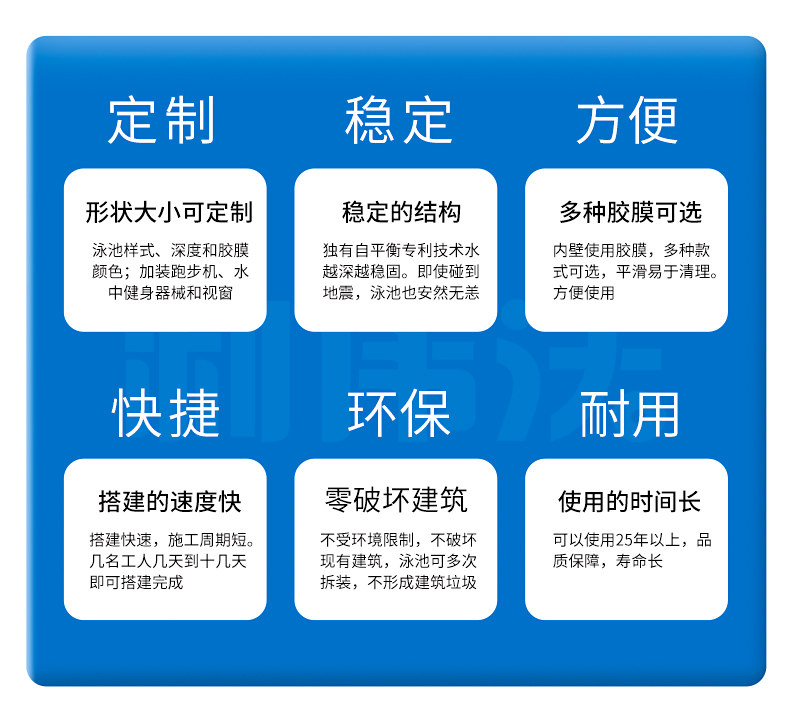 定制

形状大小可定制

泳池样式、深度和胶膜颜色；加装跑步机、水中健身器械和视窗

稳定

稳定的结构

独有自平衡专利技术水越深越稳固。即使碰到地震，泳池也安然无恙

方便

多种胶膜可选

内壁使用胶膜，多种款式可选，平滑易于清理。方便使用

快捷

搭建的速度快

搭建快速，施工周期短。几名工人几天到十几天即可搭建完成

环保

零破坏建筑

不受环境限制，不破坏现有建筑，泳池可多次拆装，不形成建筑垃圾

耐用

使用的时间长

可以使用25年以上，品质保障，寿命长